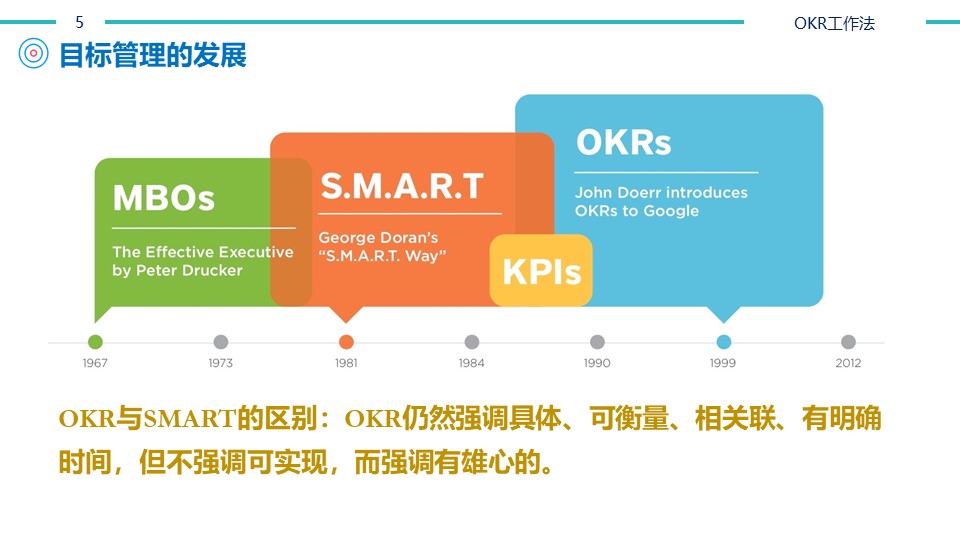 5

OKR工作法

目标管理的发展

MBOs

The Effective Executive by Peter Drucker

S.M.A.R.T

George Doran's "S.M.A.R.T. Way"

KPIs

OKRs

John Doerr introduces OKRs to Google

1967 1973 1981 1984 1990 1999 2012

OKR与SMART的区别：OKR仍然强调具体、可衡量、相关联、有明确时间，但不强调可实现，而强调有雄心的。